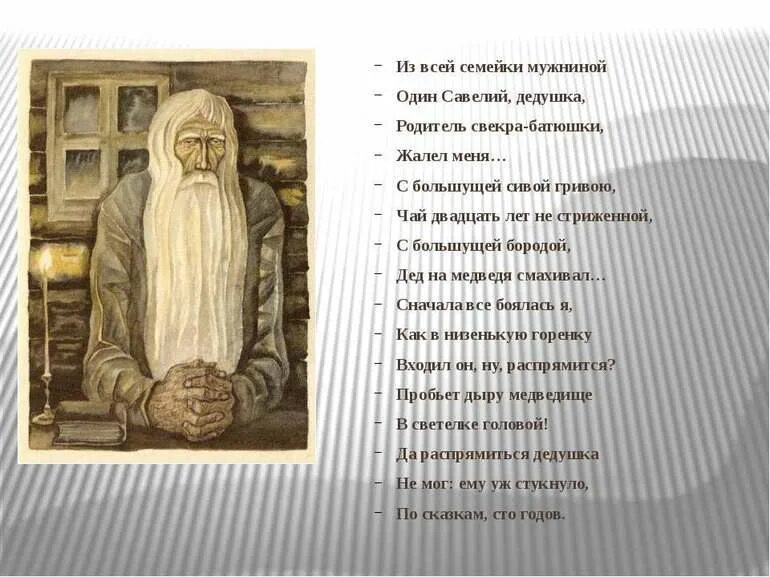 - Из всей семейки мужниной
- Один Савелий, дедушка,
- Родитель свекра-батюшки,
- Жалел меня…
- С большущей сивой гривою,
- Чай двадцать лет не стриженной,
- С большущей бородой,
- Дед на медведя смахивал…
- Сначала все боялась я,
- Как в низенькую горенку
- Входил он, ну, распрямится?
- Пробьет дыру медведище
- В светелке головой!
- Да распрямиться дедушка
- Не мог: ему уж стукнуло,
- По сказкам, сто годов.